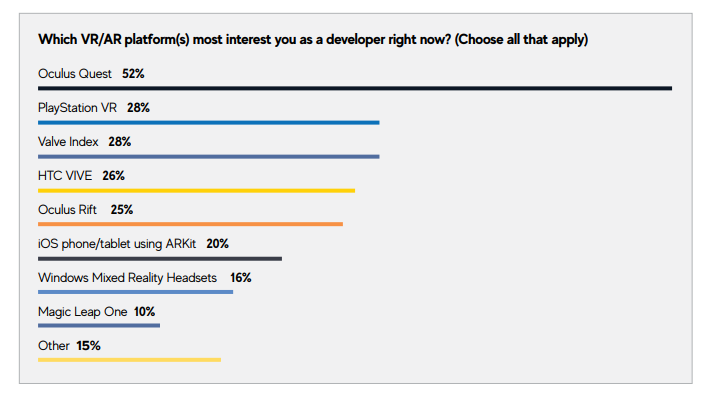 Which VR/AR platform(s) most interest you as a developer right now? (Choose all that apply)

Oculus Quest 52%

PlayStation VR 28%

Valve Index 28%

HTC VIVE 26%

Oculus Rift 25%

iOS phone/tablet using ARKit 20%

Windows Mixed Reality Headsets 16%

Magic Leap One 10%

Other 15%